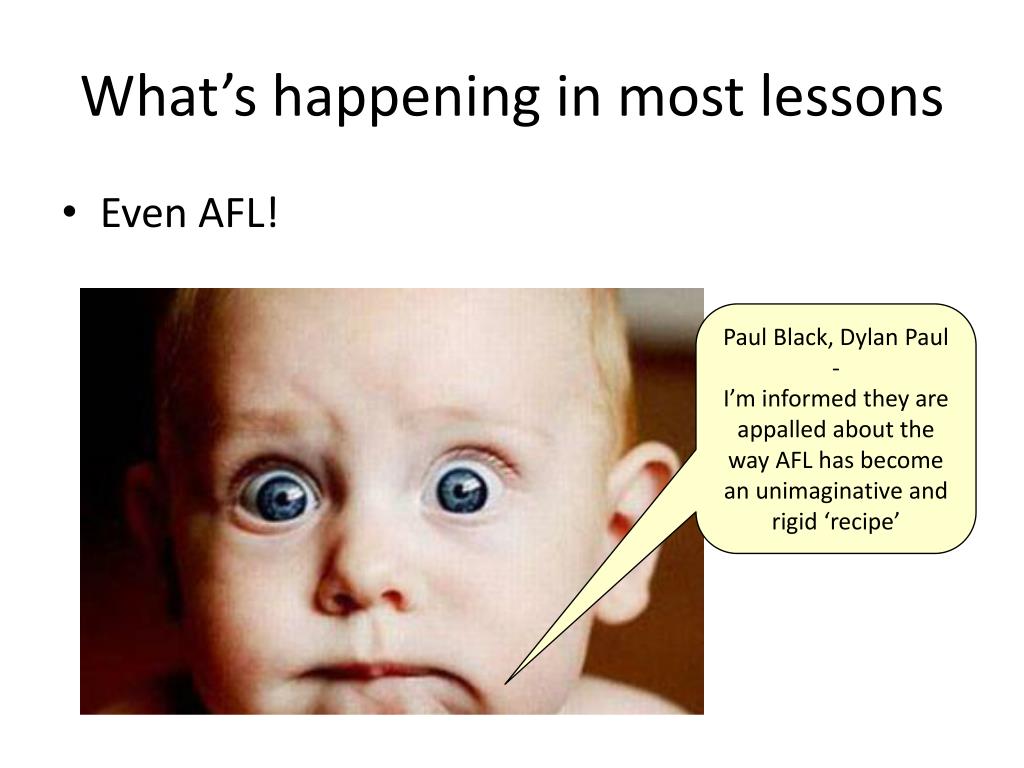 What’s happening in most lessons

• Even AFL!

Paul Black, Dylan Paul -
I’m informed they are appalled about the way AFL has become an unimaginative and rigid ‘recipe’